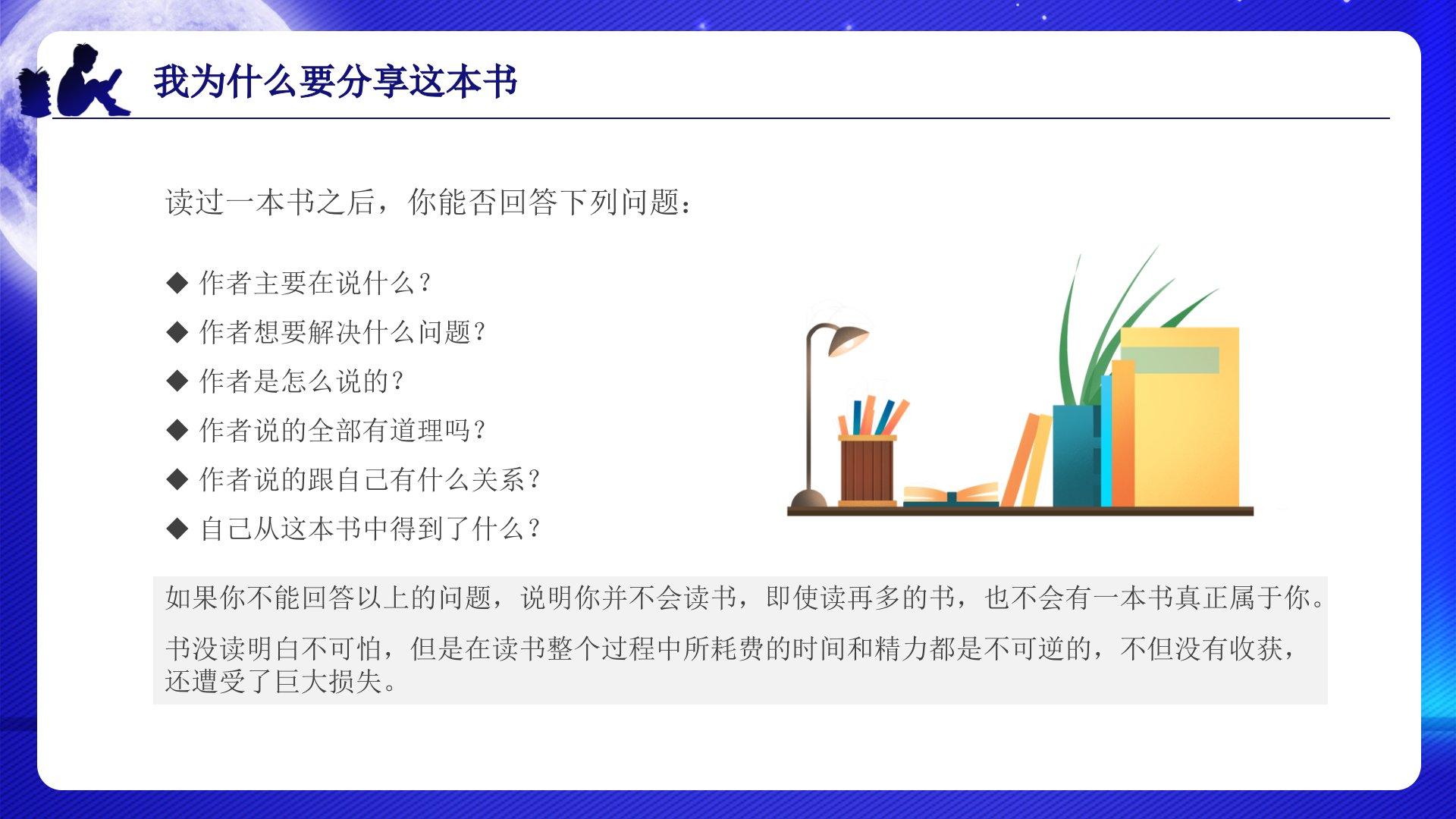 我为什么要分享这本书

读过一本书之后，你能否回答下列问题：

◆ 作者主要在说什么？
◆ 作者想要解决什么问题？
◆ 作者是怎么说的？
◆ 作者说的全部有道理吗？
◆ 作者说的跟自己有什么关系？
◆ 自己从这本书中得到了什么？

如果你不能回答以上的问题，说明你并不会读书，即使读再多的书，也不会有一本书真正属于你。

书没读明白不可怕，但是在读书整个过程中所耗费的时间和精力都是不可逆的，不但没有收获，还遭受了巨大损失。